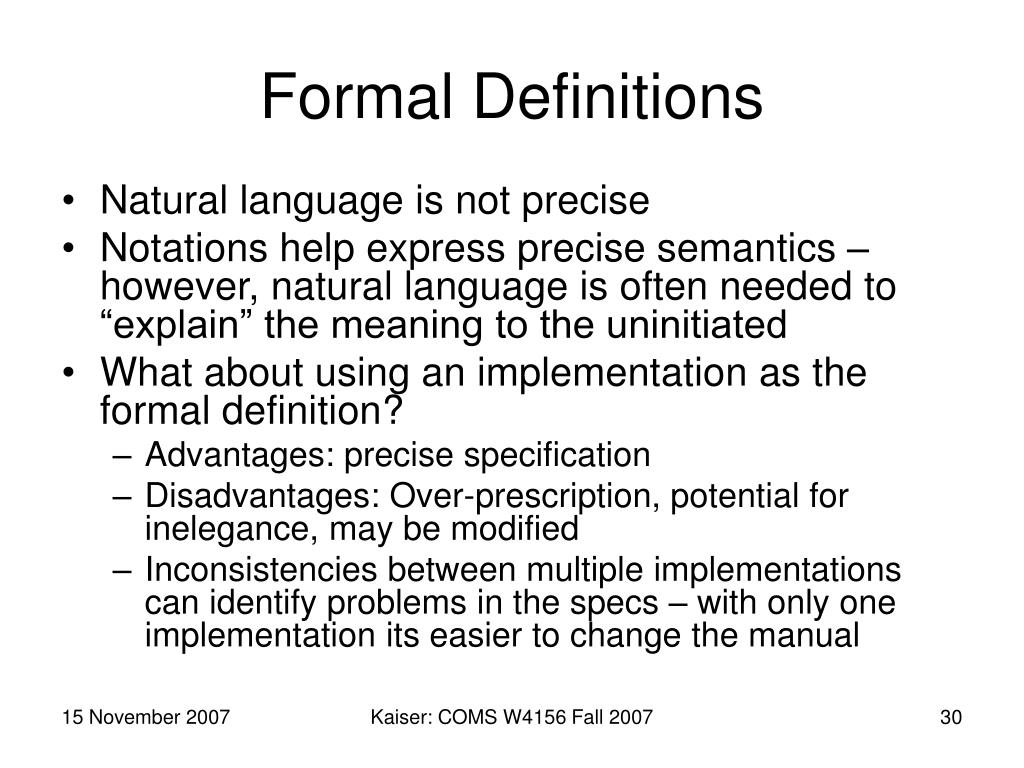 Formal Definitions

• Natural language is not precise
• Notations help express precise semantics – however, natural language is often needed to “explain” the meaning to the uninitiated
• What about using an implementation as the formal definition?
– Advantages: precise specification
– Disadvantages: Over-prescription, potential for inelegance, may be modified
– Inconsistencies between multiple implementations can identify problems in the specs – with only one implementation its easier to change the manual

15 November 2007
Kaiser: COMS W4156 Fall 2007
30